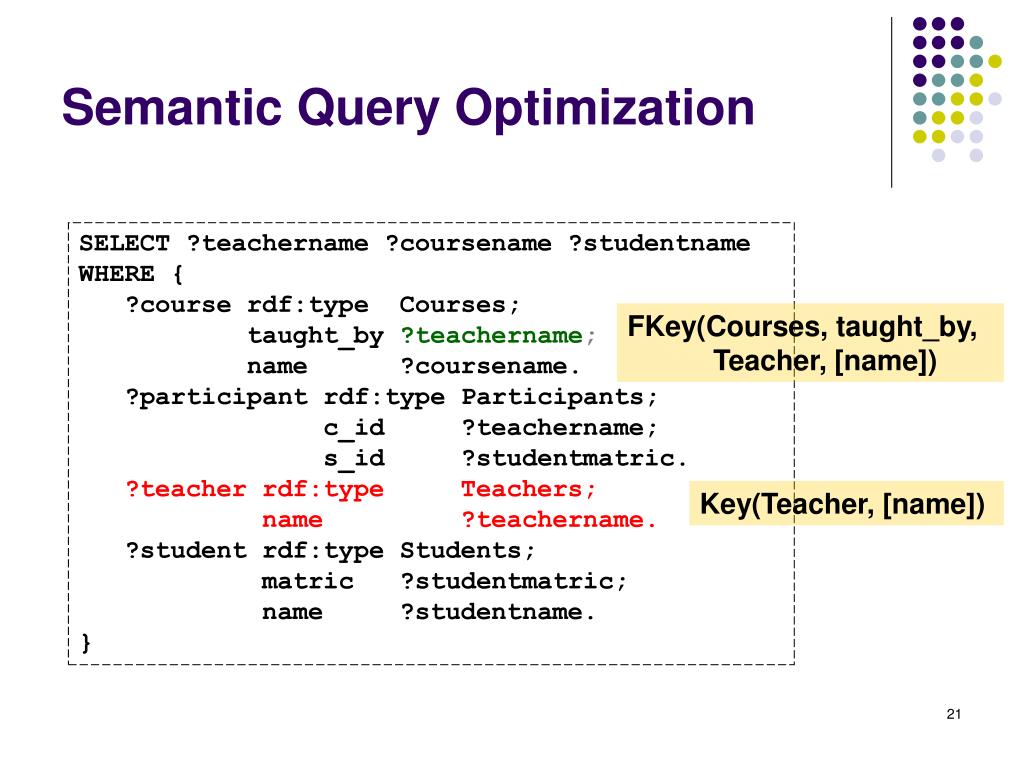 Semantic Query Optimization

SELECT ?teachername ?coursename ?studentname
WHERE {
?course rdf:type Courses;
taught_by ?teachername;
name ?coursename.
?participant rdf:type Participants;
c_id ?teachername;
s_id ?studentmatric.
?teacher rdf:type Teachers;
name ?teachername.
?student rdf:type Students;
matric ?studentmatric;
name ?studentname.
}

FKey(Courses, taught_by, Teacher, [name])

Key(Teacher, [name])

21